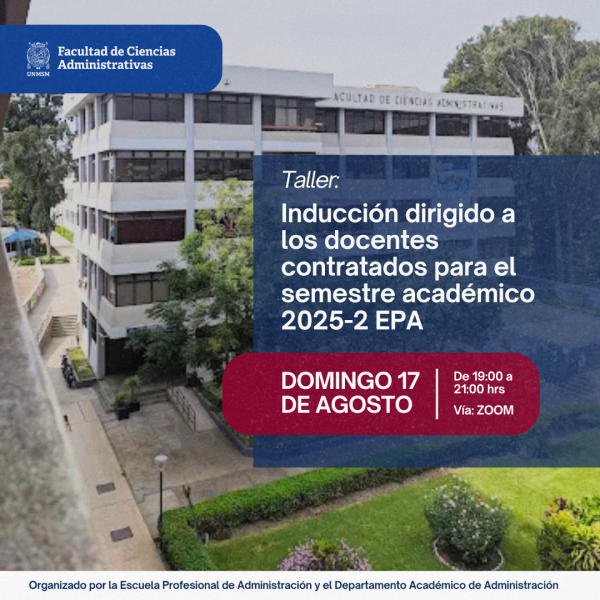 UNMSM
Facultad de Ciencias Administrativas

ACULTAD DE CIENCIAS ADMINISTRATIVAS

Taller:

Inducción dirigido a los docentes contratados para el semestre académico 2025-2 EPA

DOMINGO 17 DE AGOSTO

De 19:00 a 21:00 hrs

Vía: ZOOM

Organizado por la Escuela Profesional de Administración y el Departamento Académico de Administración